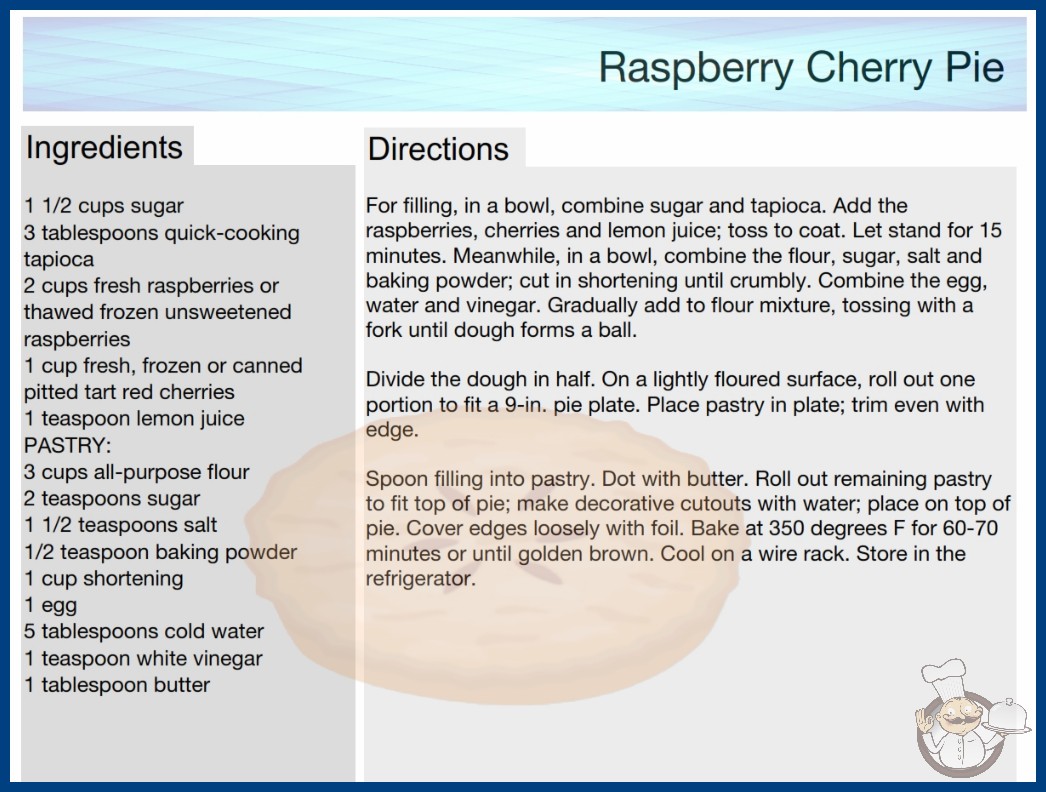 Raspberry Cherry Pie

Ingredients

1 1/2 cups sugar
3 tablespoons quick-cooking tapioca
2 cups fresh raspberries or thawed frozen unsweetened raspberries
1 cup fresh, frozen or canned pitted tart red cherries
1 teaspoon lemon juice
PASTRY:
3 cups all-purpose flour
2 teaspoons sugar
1 1/2 teaspoons salt
1/2 teaspoon baking powder
1 cup shortening
1 egg
5 tablespoons cold water
1 teaspoon white vinegar
1 tablespoon butter

Directions

For filling, in a bowl, combine sugar and tapioca. Add the raspberries, cherries and lemon juice; toss to coat. Let stand for 15 minutes. Meanwhile, in a bowl, combine the flour, sugar, salt and baking powder; cut in shortening until crumbly. Combine the egg, water and vinegar. Gradually add to flour mixture, tossing with a fork until dough forms a ball.

Divide the dough in half. On a lightly floured surface, roll out one portion to fit a 9-in. pie plate. Place pastry in plate; trim even with edge.

Spoon filling into pastry. Dot with butter. Roll out remaining pastry to fit top of pie; make decorative cutouts with water; place on top of pie. Cover edges loosely with foil. Bake at 350 degrees F for 60-70 minutes or until golden brown. Cool on a wire rack. Store in the refrigerator.